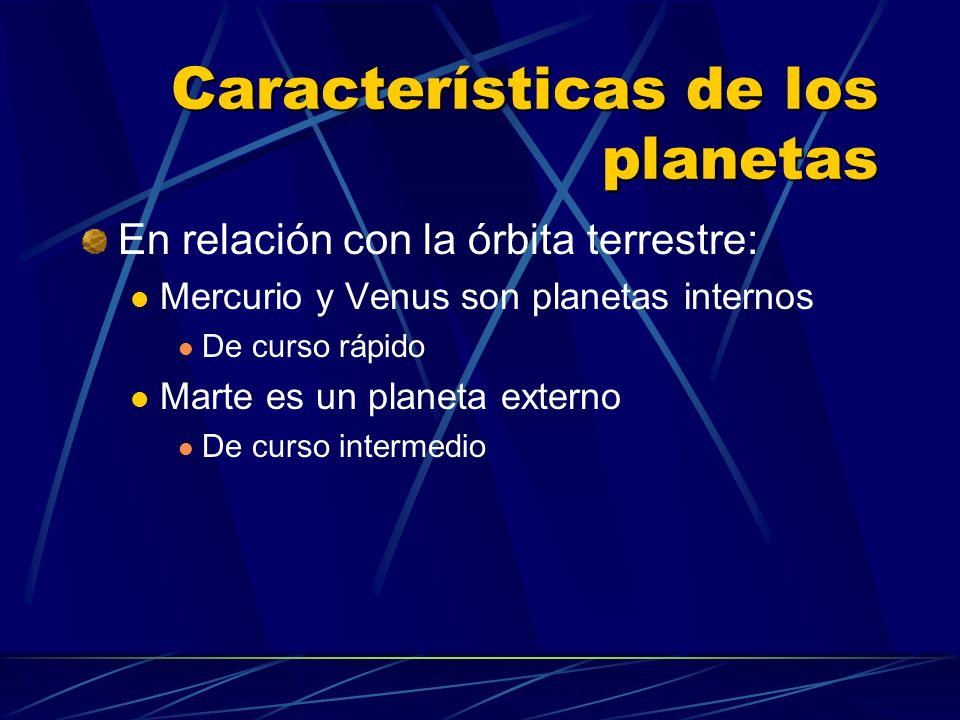 Características de los planetas

En relación con la órbita terrestre:

Mercurio y Venus son planetas internos

De curso rápido

Marte es un planeta externo

De curso intermedio